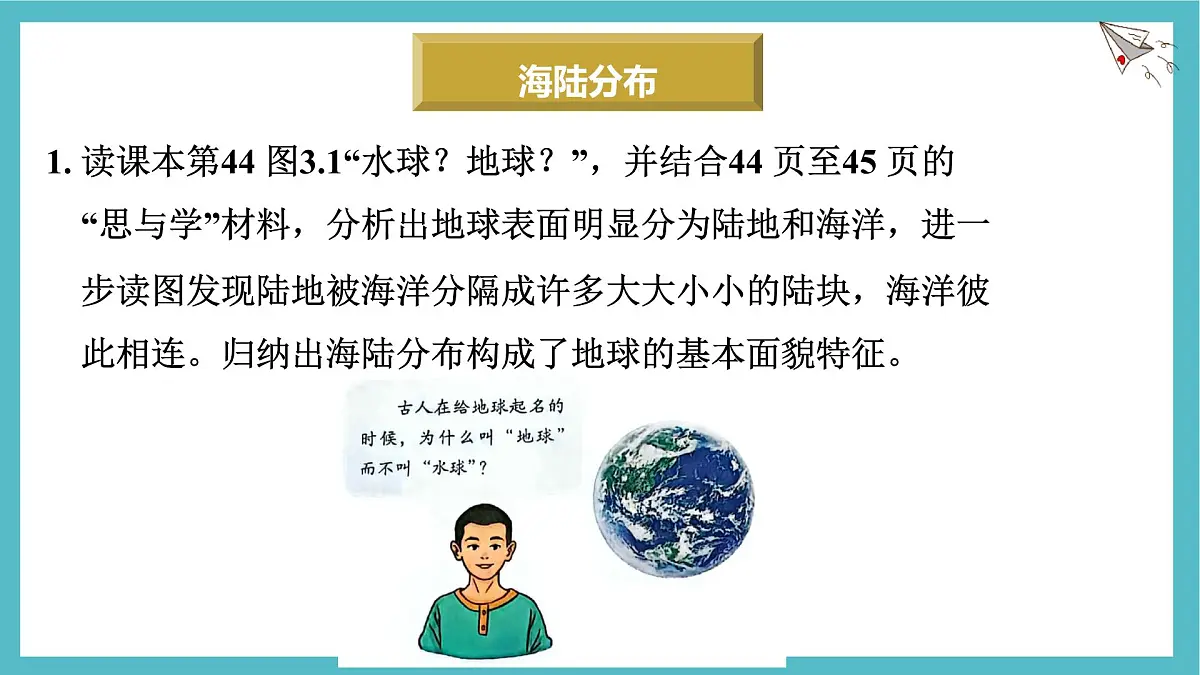 海陆分布

1. 读课本第44 图3.1“水球？地球？”，并结合44 页至45 页的“思与学”材料，分析出地球表面明显分为陆地和海洋，进一步读图发现陆地被海洋分隔成许多大大小小的陆块，海洋彼此相连。归纳出海陆分布构成了地球的基本面貌特征。

古人在给地球起名的时候，为什么叫“地球”而不叫“水球”？